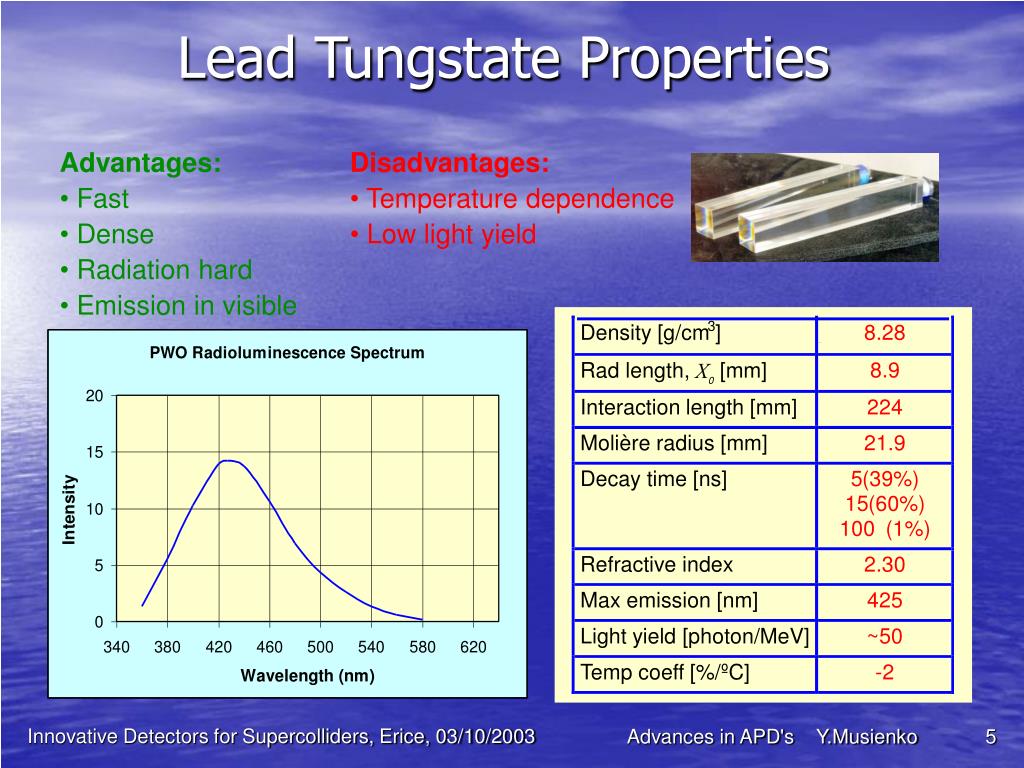 Lead Tungstate Properties

Advantages:
• Fast
• Dense
• Radiation hard
• Emission in visible

Disadvantages:
• Temperature dependence
• Low light yield

PWO Radioluminescence Spectrum

20
15
10
5
0

Intensity

340 380 420 460 500 540 580 620

Wavelength (nm)

| Density [g/cm$^3$] | 8.28 |
|---|---|
| Rad length, $X_o$ [mm] | 8.9 |
| Interaction length [mm] | 224 |
| Molière radius [mm] | 21.9 |
| Decay time [ns] | 5(39%) 15(60%) 100 (1%) |
| Refractive index | 2.30 |
| Max emission [nm] | 425 |
| Light yield [photon/MeV] | ~50 |
| Temp coeff [%/ºC] | -2 |

Innovative Detectors for Supercolliders, Erice, 03/10/2003 Advances in APD's Y.Musienko 5